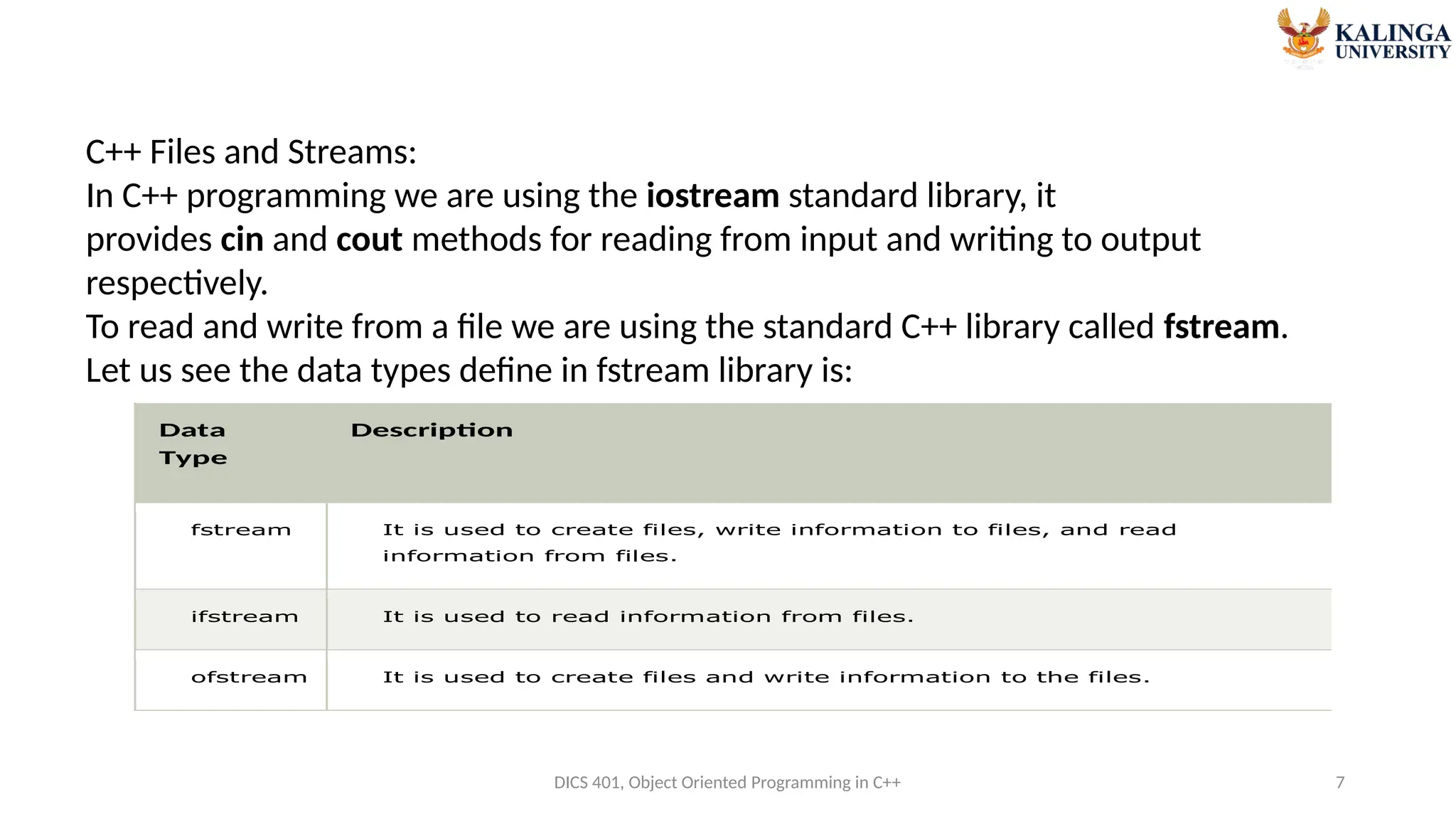 KALINGA UNIVERSITY

C++ Files and Streams:
In C++ programming we are using the iostream standard library, it provides cin and cout methods for reading from input and writing to output respectively.
To read and write from a file we are using the standard C++ library called fstream.
Let us see the data types define in fstream library is:

| Data Type | Description |
|---|---|
| fstream | It is used to create files, write information to files, and read information from files. |
| ifstream | It is used to read information from files. |
| ofstream | It is used to create files and write information to the files. |

DICS 401, Object Oriented Programming in C++

7